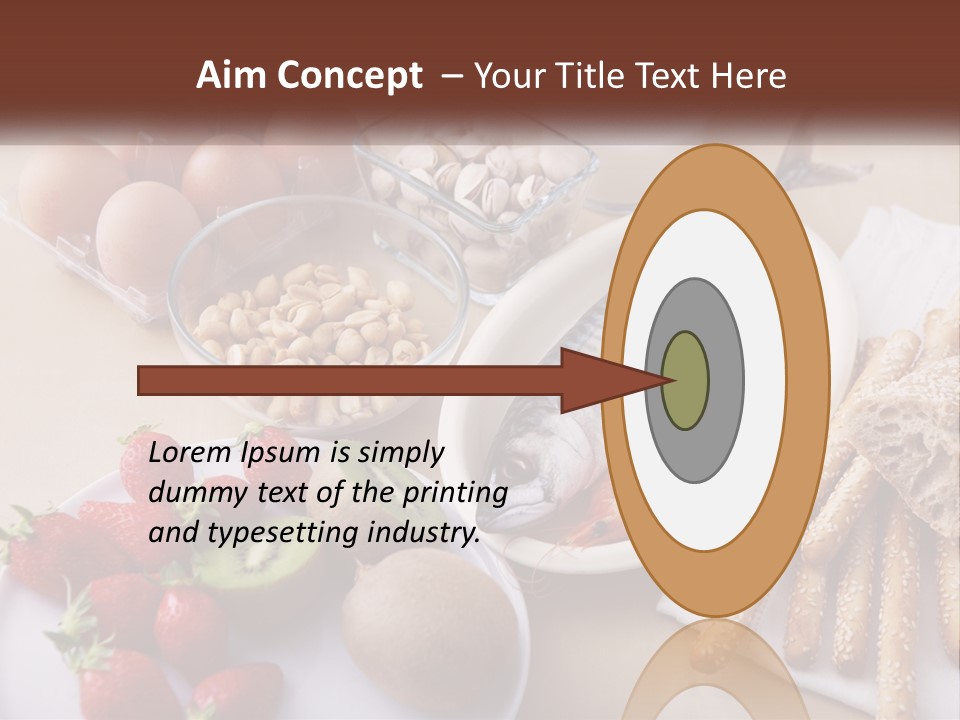 Aim Concept – Your Title Text Here

Lorem Ipsum is simply dummy text of the printing and typesetting industry.